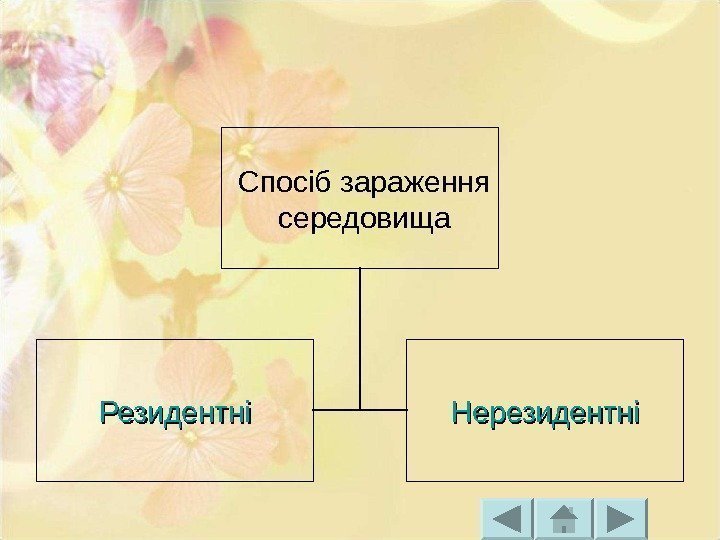 Спосіб зараження середовища

Резидентні

Нерезидентні